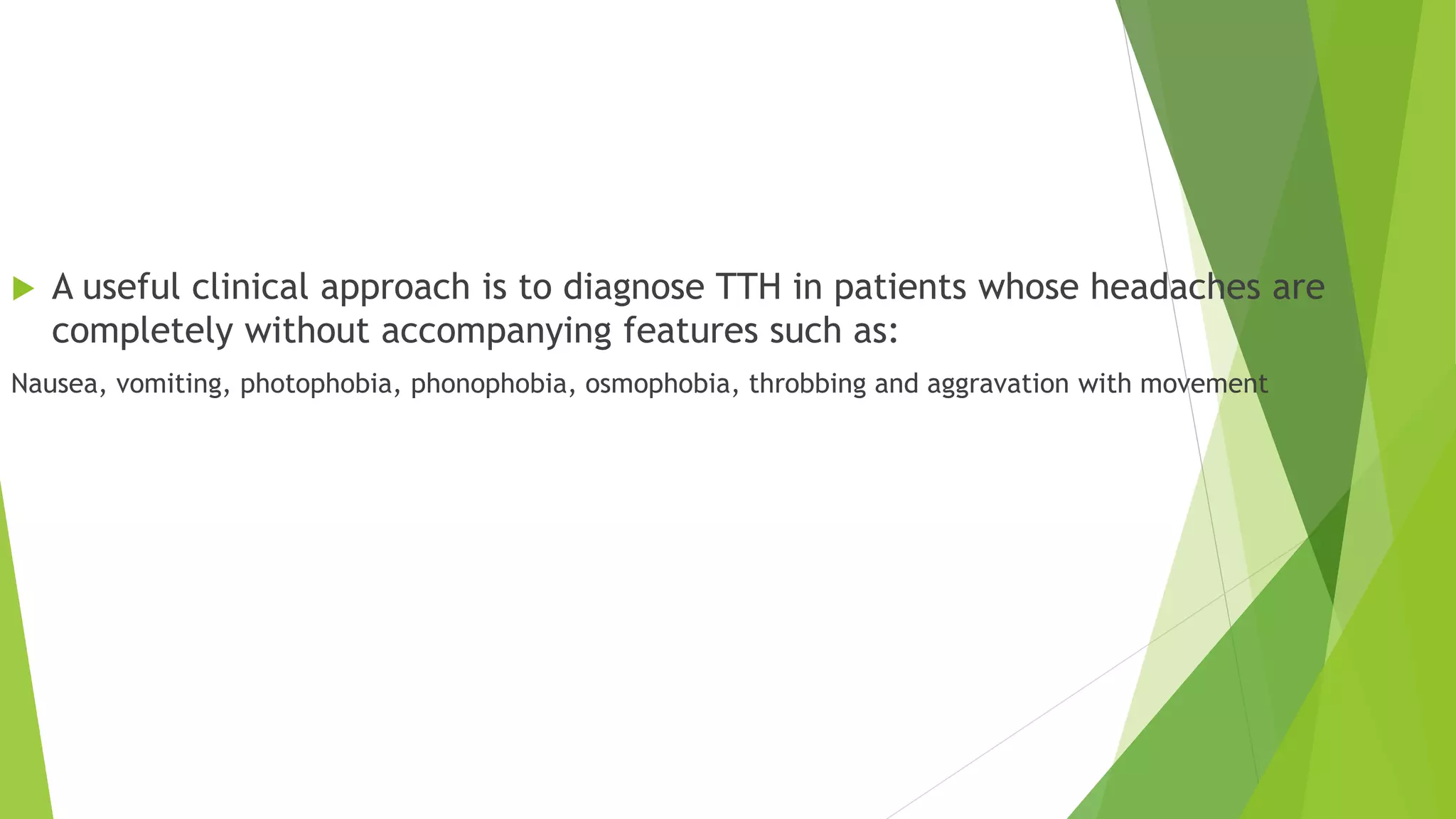 A useful clinical approach is to diagnose TTH in patients whose headaches are completely without accompanying features such as:

Nausea, vomiting, photophobia, phonophobia, osmophobia, throbbing and aggravation with movement